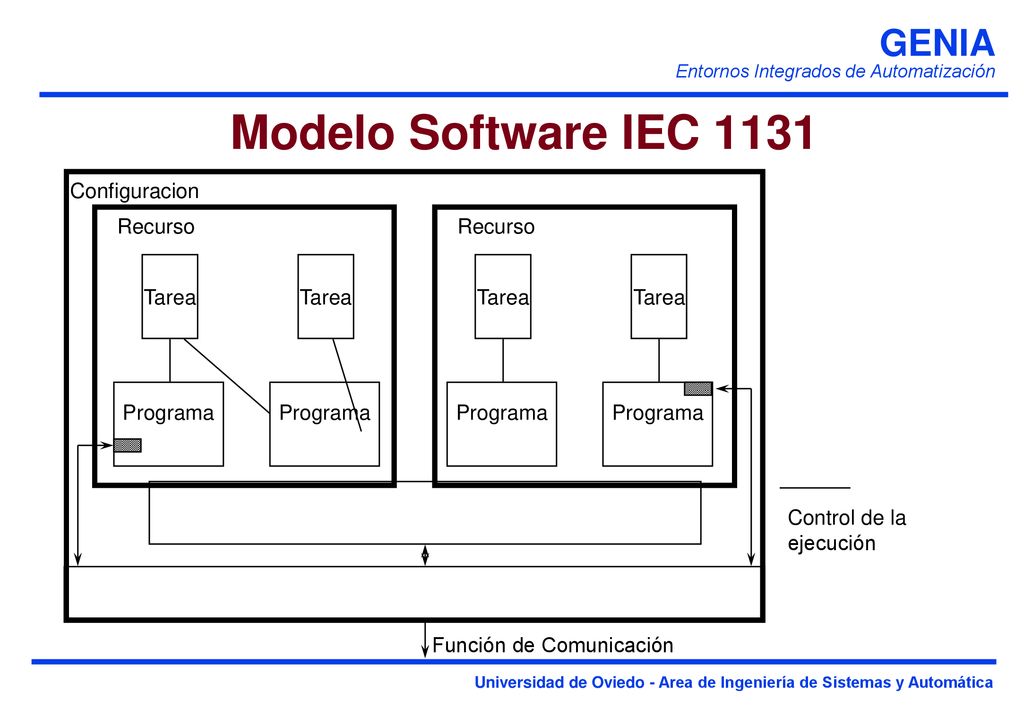 GENIA
Entornos Integrados de Automatización

Modelo Software IEC 1131

Configuracion

Recurso

Tarea

Tarea

Programa

Programa

Recurso

Tarea

Tarea

Programa

Programa

Control de la ejecución

Función de Comunicación

Universidad de Oviedo - Area de Ingeniería de Sistemas y Automática